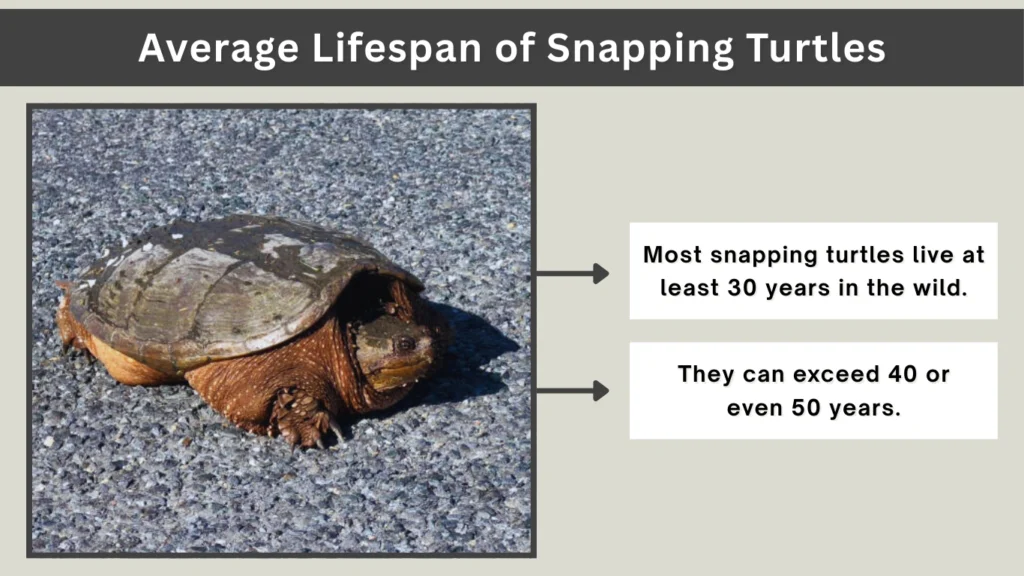 Average Lifespan of Snapping Turtles

Most snapping turtles live at least 30 years in the wild.

They can exceed 40 or even 50 years.